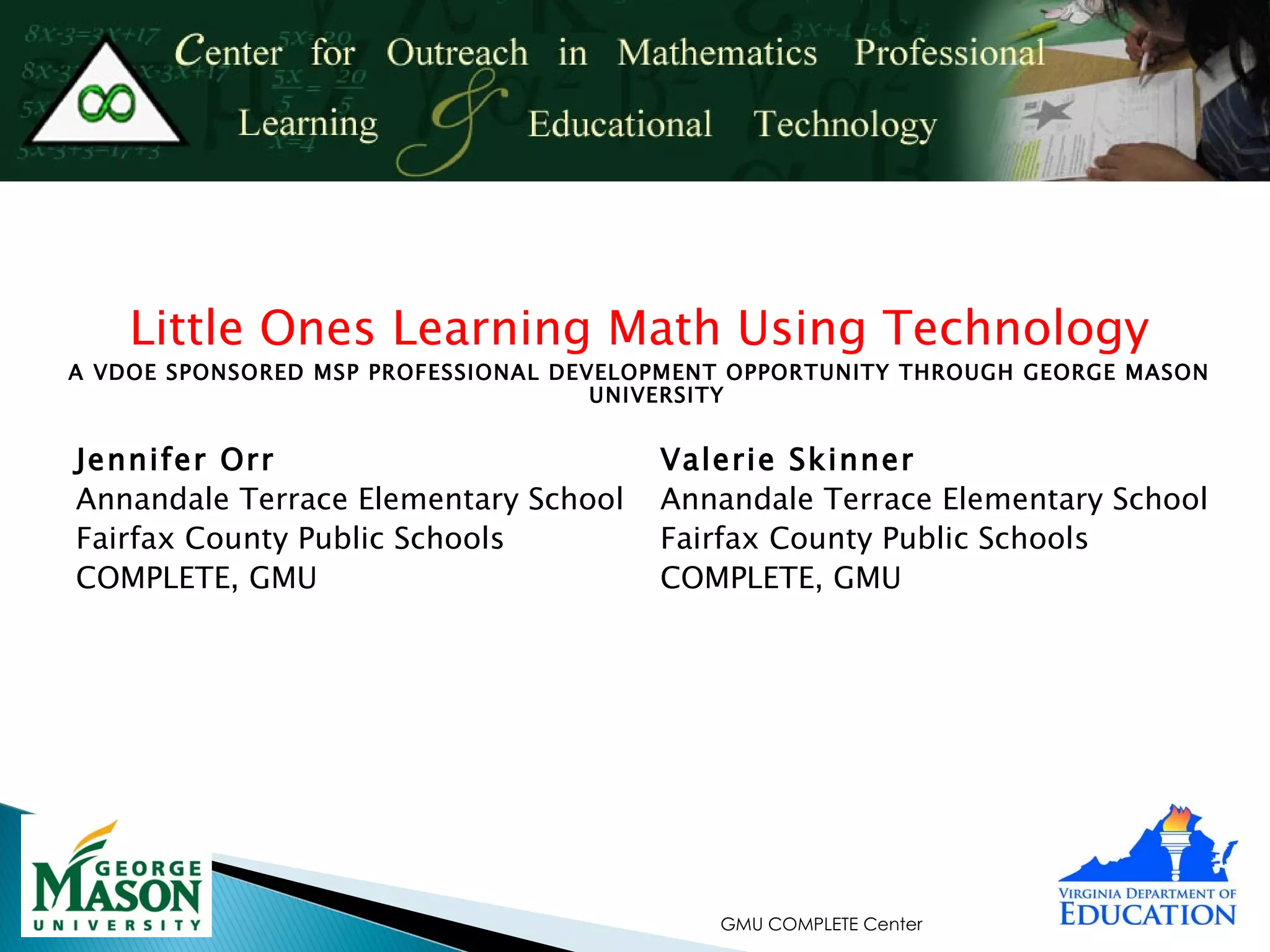 Center for Outreach in Mathematics Professional Learning & Educational Technology

Little Ones Learning Math Using Technology

A VDOE SPONSORED MSP PROFESSIONAL DEVELOPMENT OPPORTUNITY THROUGH GEORGE MASON UNIVERSITY

Jennifer Orr
Annandale Terrace Elementary School
Fairfax County Public Schools
COMPLETE, GMU

Valerie Skinner
Annandale Terrace Elementary School
Fairfax County Public Schools
COMPLETE, GMU

GEORGE MASON UNIVERSITY

GMU COMPLETE Center

VIRGINIA DEPARTMENT OF EDUCATION